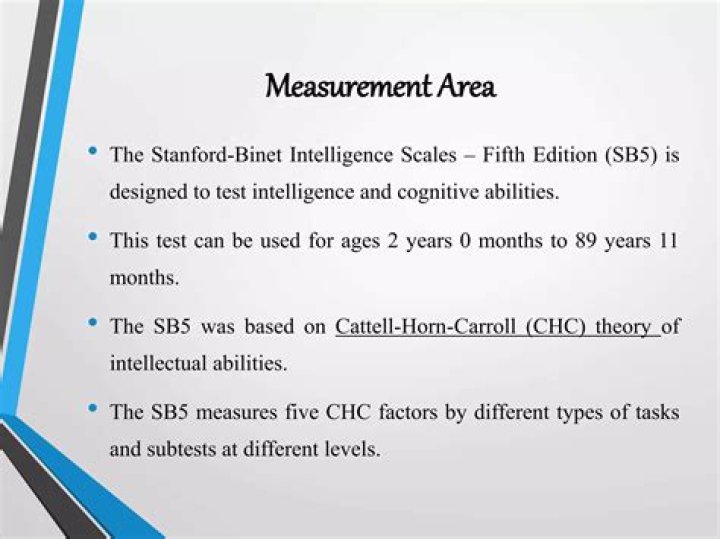 Measurement Area

• The Stanford-Binet Intelligence Scales – Fifth Edition (SB5) is designed to test intelligence and cognitive abilities.

• This test can be used for ages 2 years 0 months to 89 years 11 months.

• The SB5 was based on Cattell-Horn-Carroll (CHC) theory of intellectual abilities.

• The SB5 measures five CHC factors by different types of tasks and subtests at different levels.